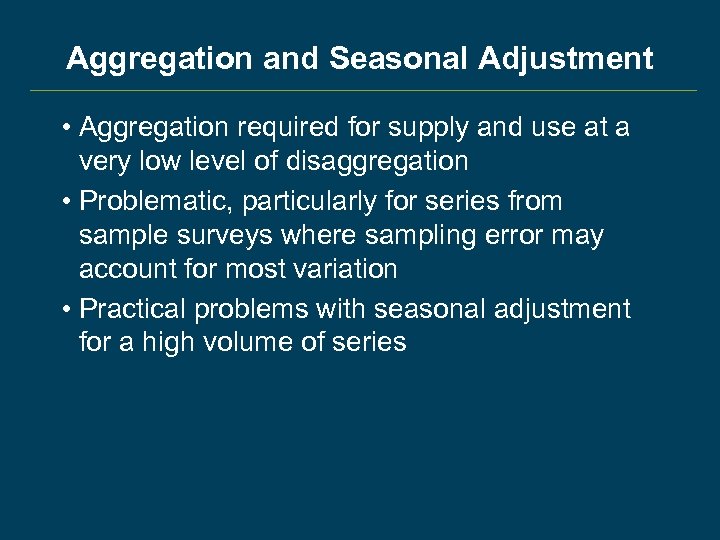 Aggregation and Seasonal Adjustment

• Aggregation required for supply and use at a very low level of disaggregation

• Problematic, particularly for series from sample surveys where sampling error may account for most variation

• Practical problems with seasonal adjustment for a high volume of series